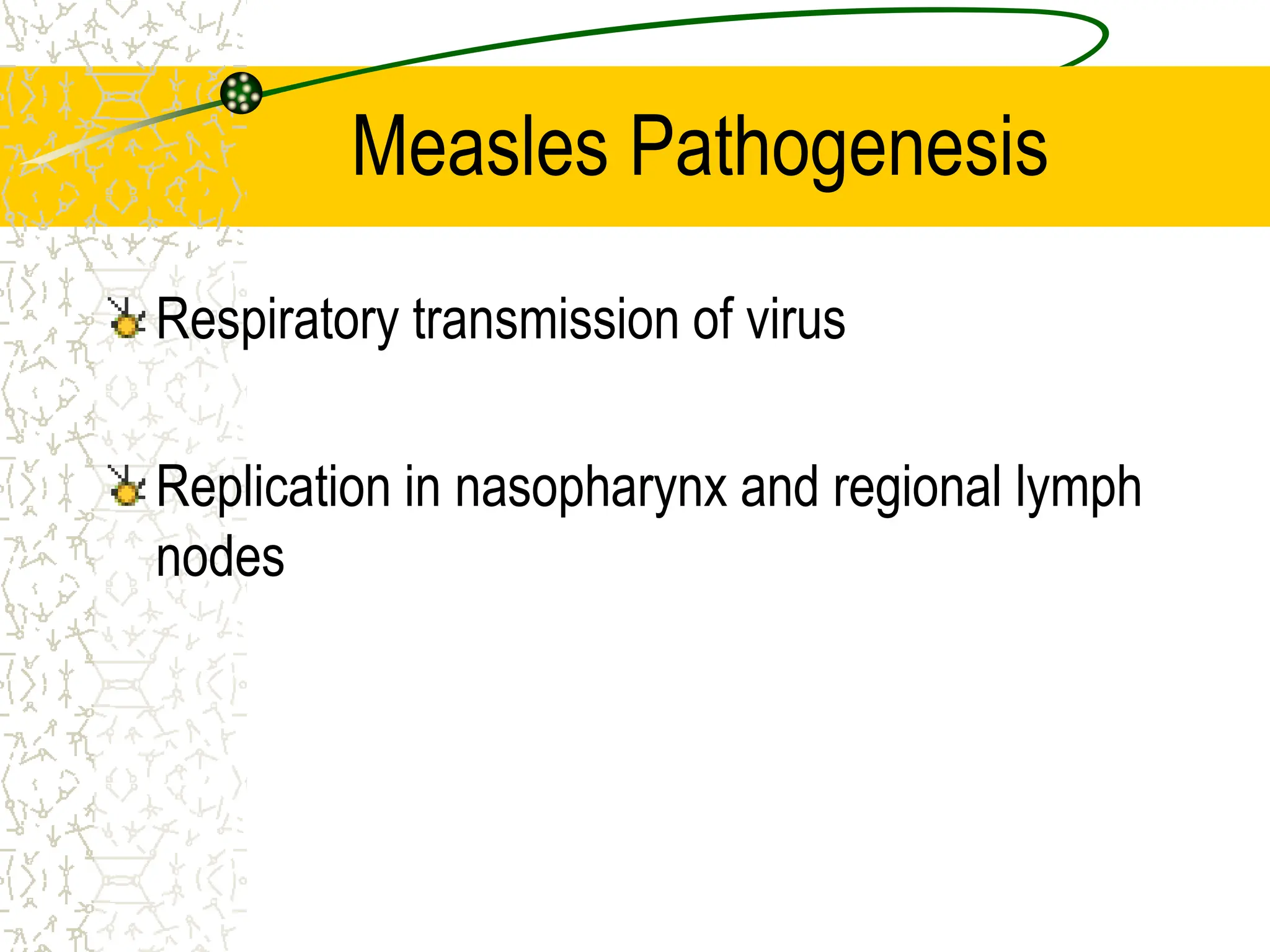 Measles Pathogenesis

Respiratory transmission of virus

Replication in nasopharynx and regional lymph nodes